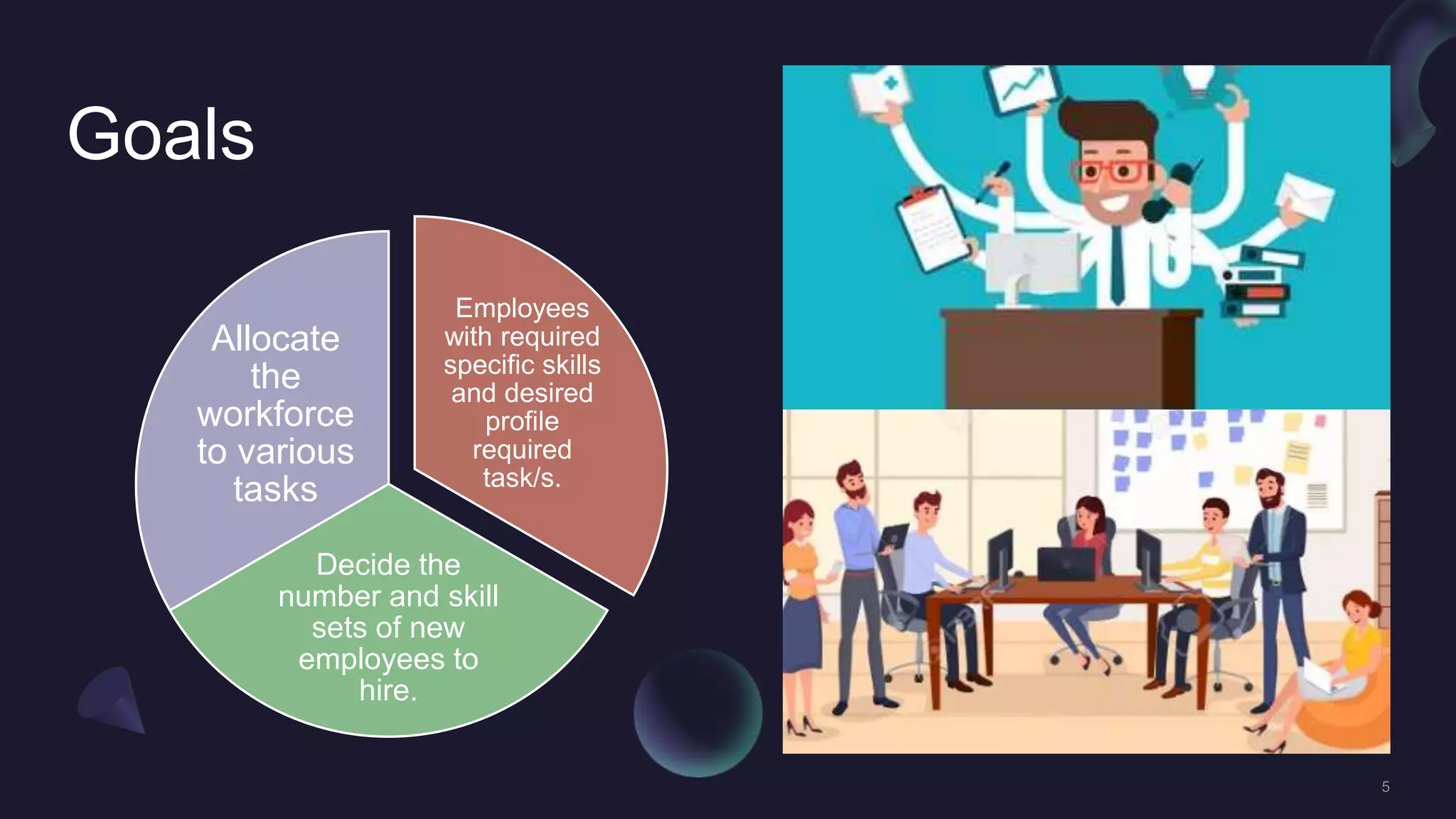 Goals

Allocate the workforce to various tasks

Employees with required specific skills and desired profile required task/s.

Decide the number and skill sets of new employees to hire.

5